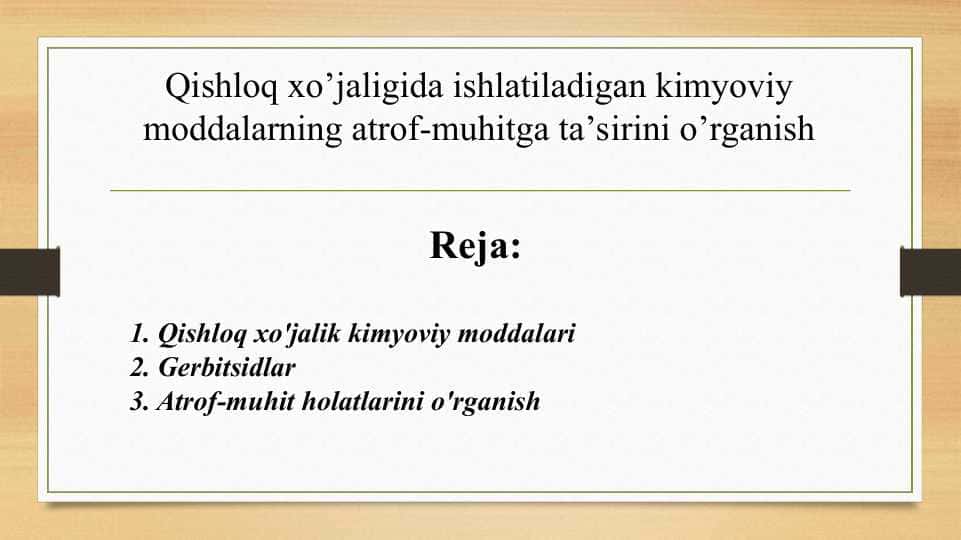 Qishloq xo’jaligida ishlatiladigan kimyoviy moddalarning atrof-muhitga ta’sirini o’rganish

Reja:

1. Qishloq xo'jalik kimyoviy moddalari
2. Gerbitsidlar
3. Atrof-muhit holatlarini o'rganish